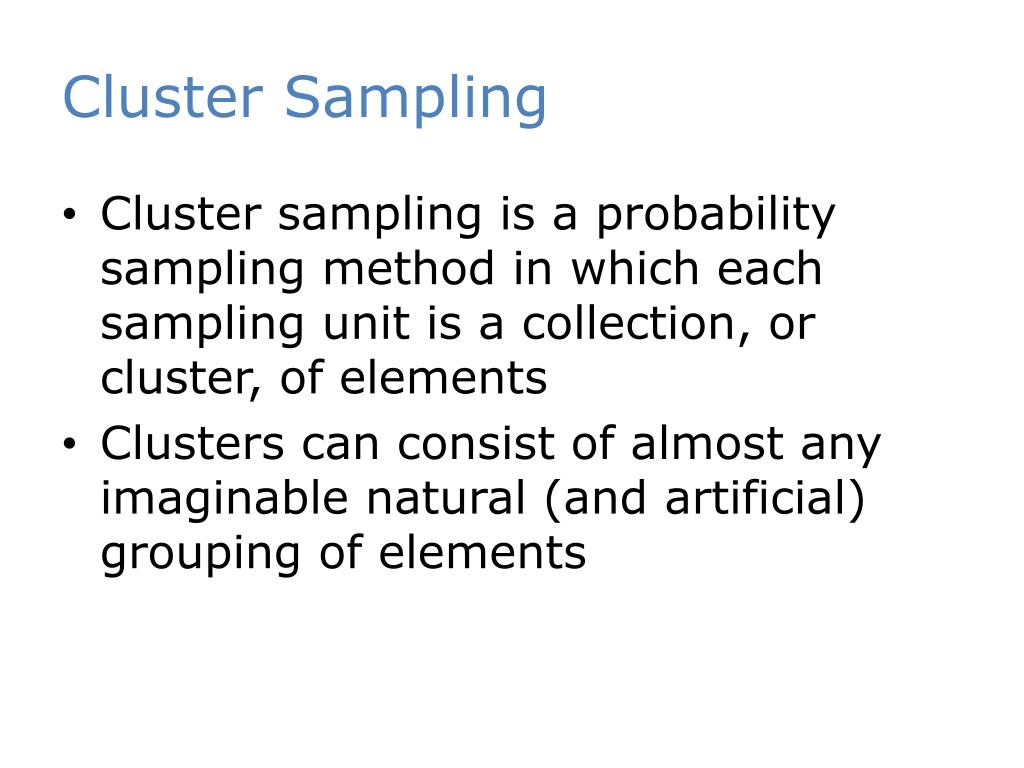 Cluster Sampling

• Cluster sampling is a probability sampling method in which each sampling unit is a collection, or cluster, of elements
• Clusters can consist of almost any imaginable natural (and artificial) grouping of elements